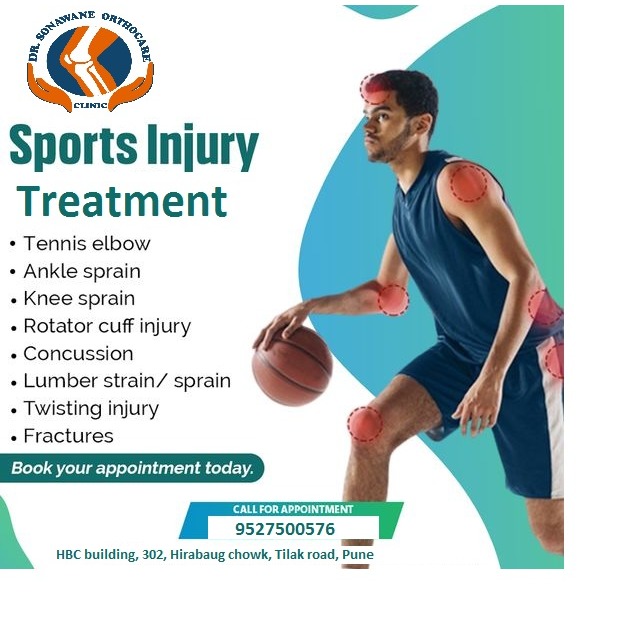 DR. SONAWANE ORTHOCARE CLINIC

Sports Injury Treatment

• Tennis elbow
• Ankle sprain
• Knee sprain
• Rotator cuff injury
• Concussion
• Lumber strain/ sprain
• Twisting injury
• Fractures

Book your appointment today.

CALL FOR APPOINTMENT
9527500576

HBC building, 302, Hirabaug chowk, Tilak road, Pune